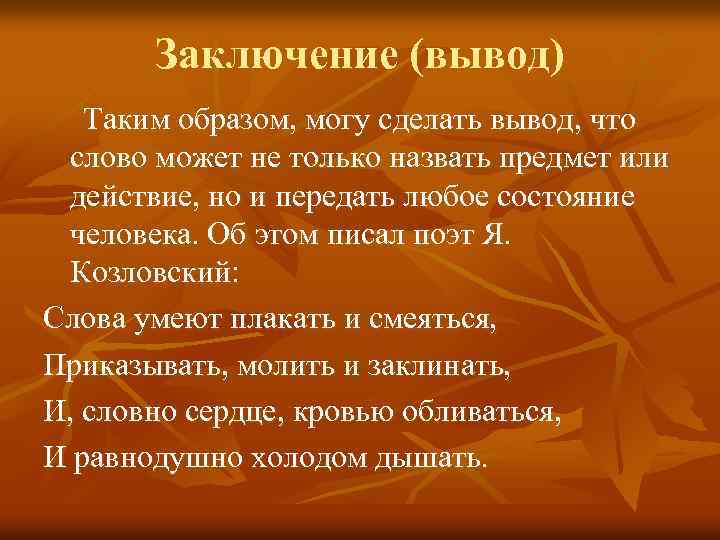 Заключение (вывод)

Таким образом, могу сделать вывод, что слово может не только назвать предмет или действие, но и передать любое состояние человека. Об этом писал поэт Я. Козловский:

Слова умеют плакать и смеяться,

Приказывать, молить и заклинать,

И, словно сердце, кровью обливаться,

И равнодушно холодом дышать.